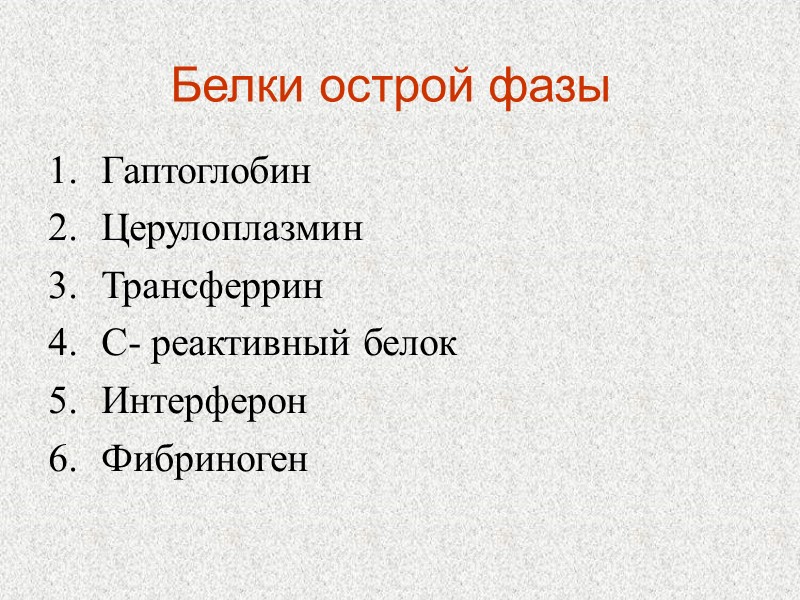 Белки острой фазы

1. Гаптоглобин
2. Церулоплазмин
3. Трансферрин
4. С- реактивный белок
5. Интерферон
6. Фибриноген